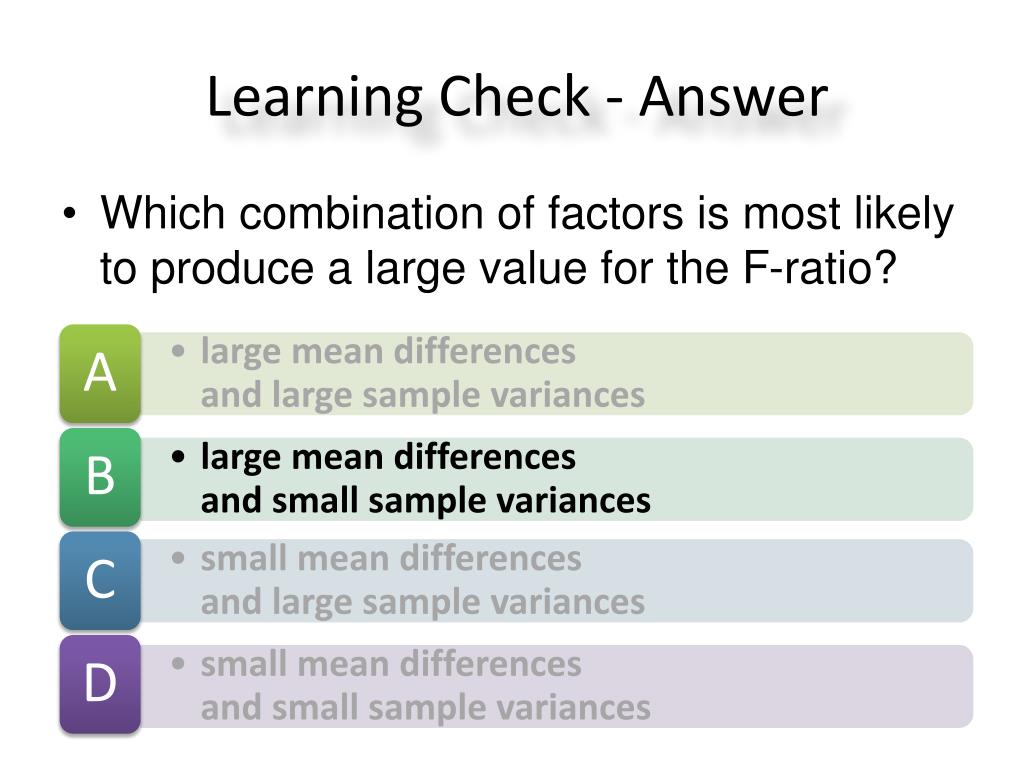 Learning Check - Answer

• Which combination of factors is most likely to produce a large value for the F-ratio?

A
• large mean differences and large sample variances

B
• large mean differences and small sample variances

C
• small mean differences and large sample variances

D
• small mean differences and small sample variances